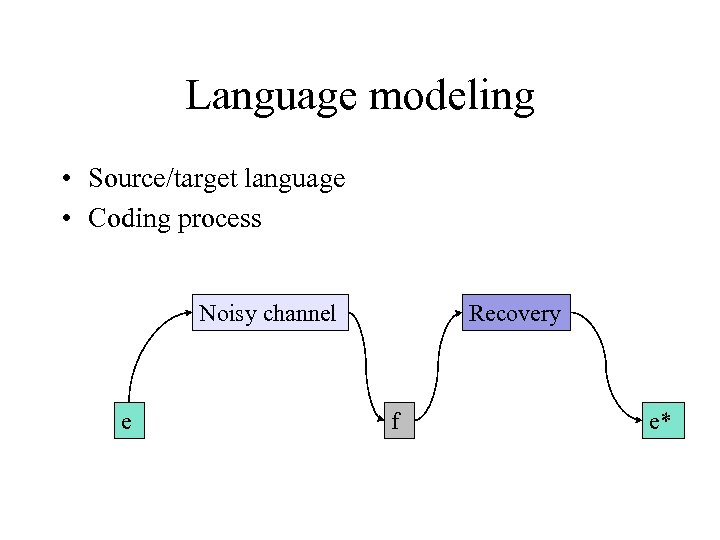 Language modeling

• Source/target language
• Coding process

Noisy channel

Recovery

e

f

e*